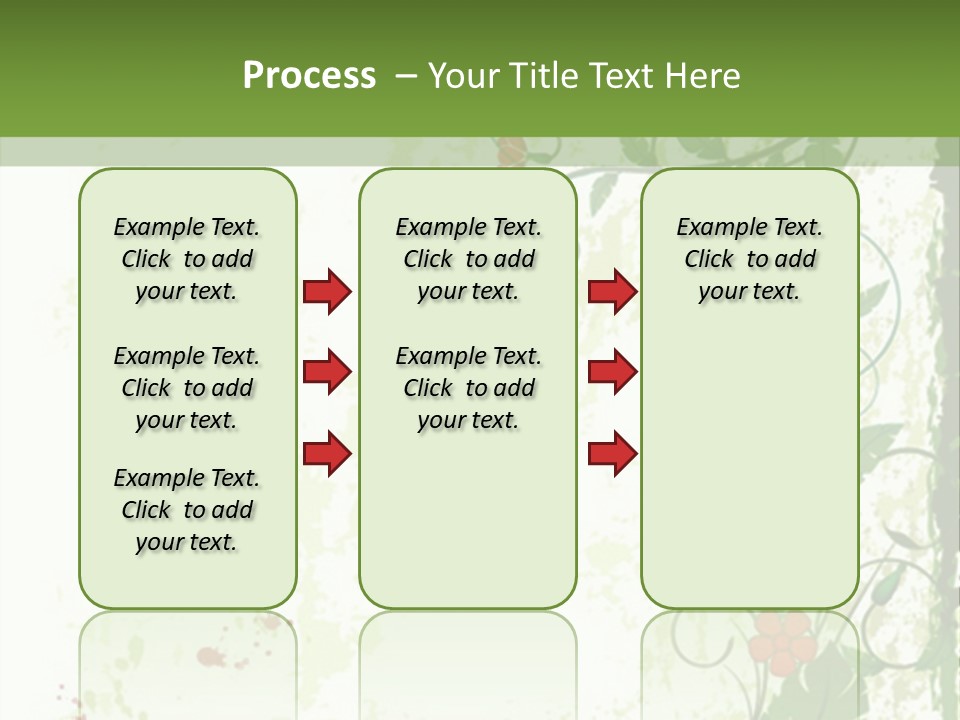 Process – Your Title Text Here

Example Text. Click to add your text.

Example Text. Click to add your text.

Example Text. Click to add your text.

Example Text. Click to add your text.

Example Text. Click to add your text.

Example Text. Click to add your text.